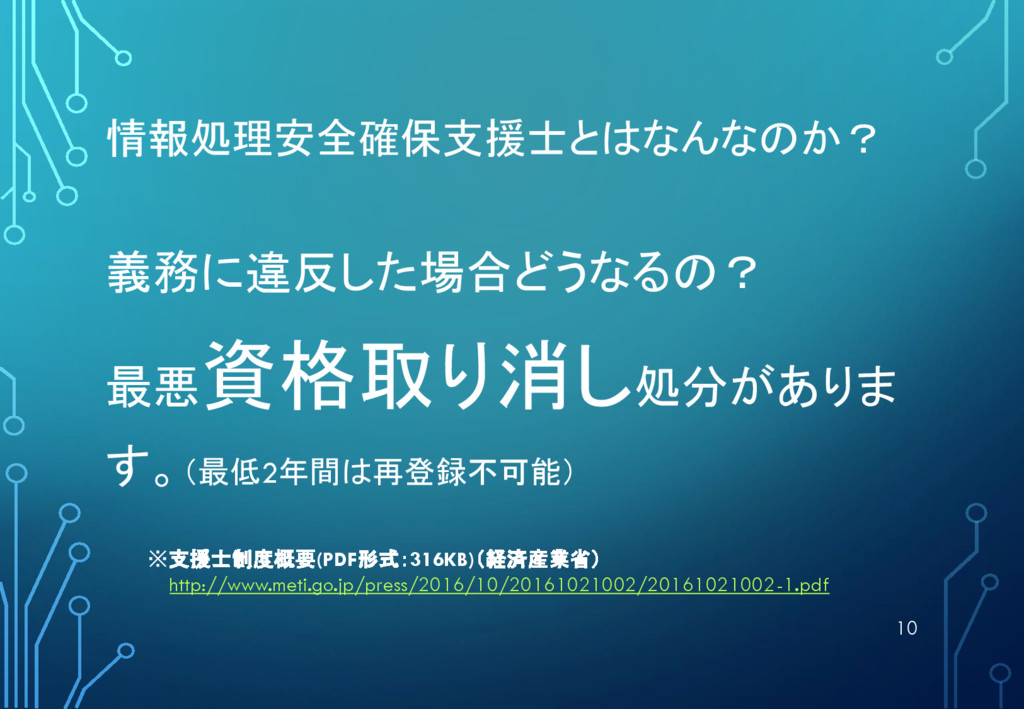 情報処理安全確保支援士とはなんなのか？

義務に違反した場合どうなるの？

最悪資格取り消し処分があります。（最低2年間は再登録不可能）

※支援士制度概要(PDF形式：316KB)（経済産業省）
http://www.meti.go.jp/press/2016/10/20161021002/20161021002-1.pdf

10